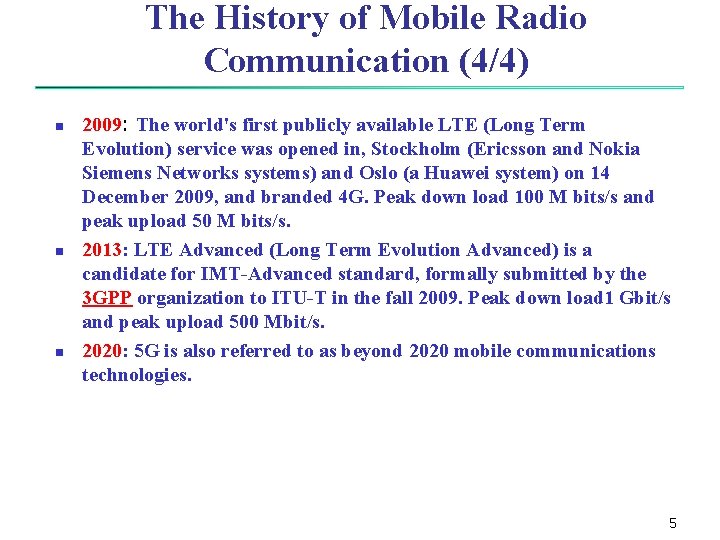 The History of Mobile Radio Communication (4/4)

- 2009: The world's first publicly available LTE (Long Term Evolution) service was opened in, Stockholm (Ericsson and Nokia Siemens Networks systems) and Oslo (a Huawei system) on 14 December 2009, and branded 4G. Peak down load 100 M bits/s and peak upload 50 M bits/s.
- 2013: LTE Advanced (Long Term Evolution Advanced) is a candidate for IMT-Advanced standard, formally submitted by the 3GPP organization to ITU-T in the fall 2009. Peak down load1 Gbit/s and peak upload 500 Mbit/s.
- 2020: 5G is also referred to as beyond 2020 mobile communications technologies.

5